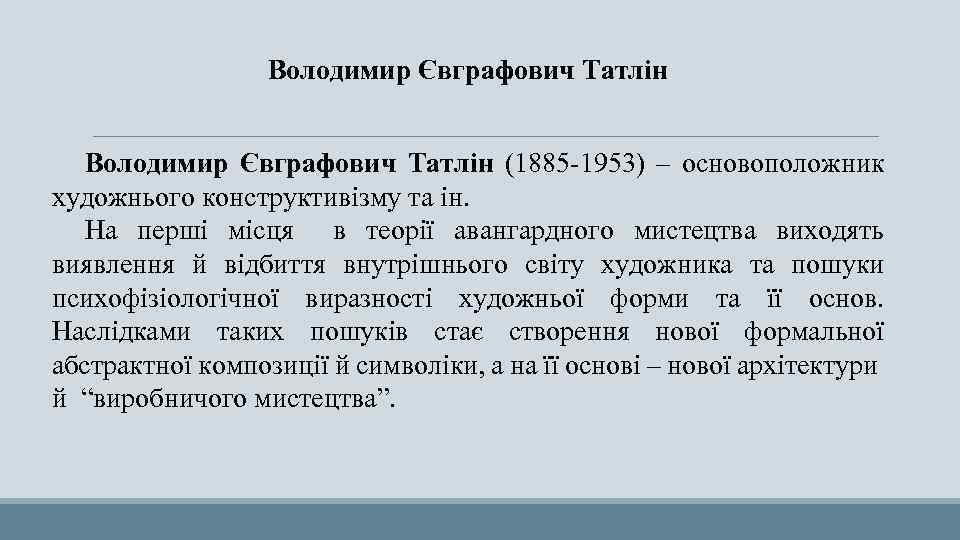 Володимир Євграфович Татлін

Володимир Євграфович Татлін (1885-1953) – основоположник художнього конструктивізму та ін.

На перші місця в теорії авангардного мистецтва виходять виявлення й відбиття внутрішнього світу художника та пошуки психофізіологічної виразності художньої форми та її основ. Наслідками таких пошуків стає створення нової формальної абстрактної композиції й символіки, а на її основі – нової архітектури й “виробничого мистецтва”.